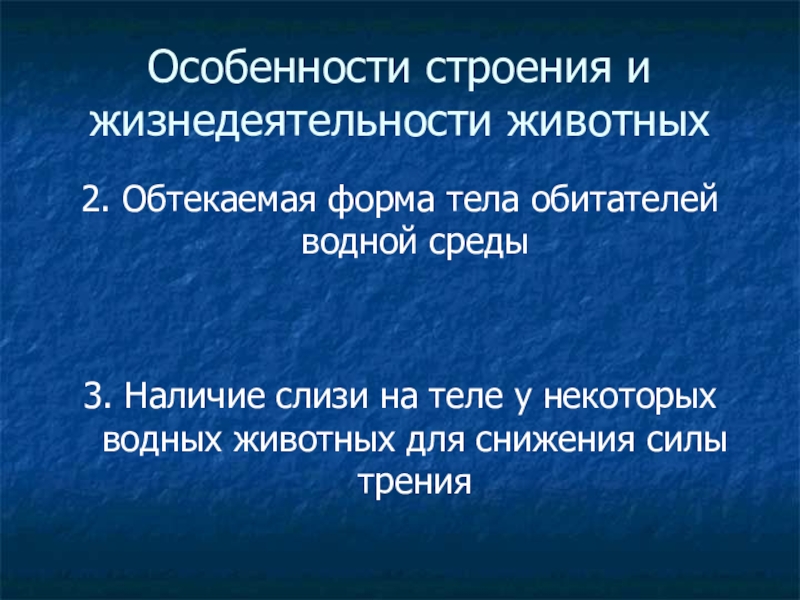 Особенности строения и жизнедеятельности животных

2. Обтекаемая форма тела обитателей водной среды

3. Наличие слизи на теле у некоторых водных животных для снижения силы трения